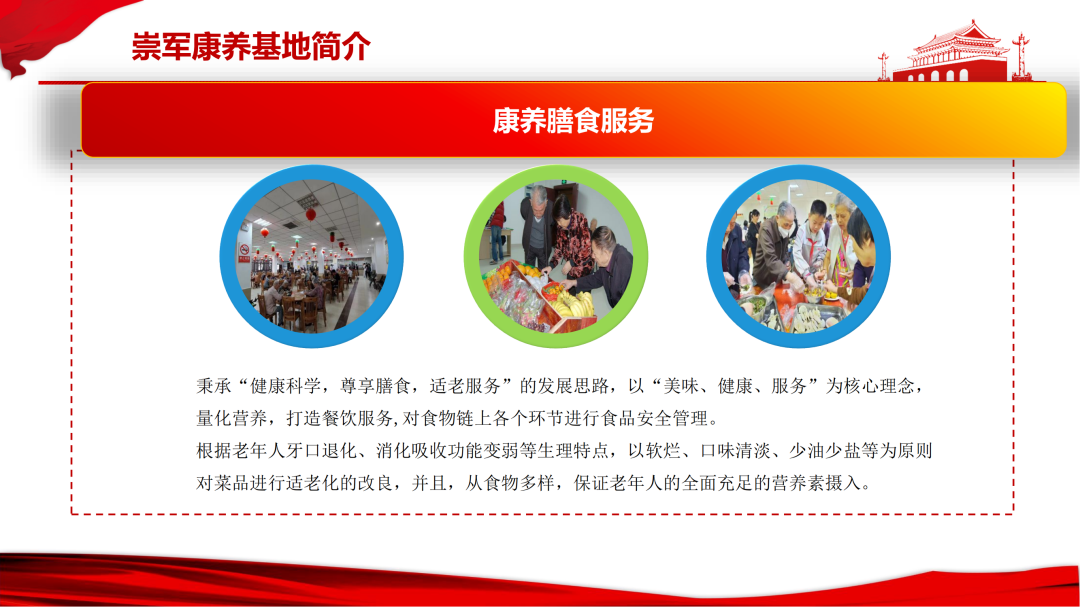 崇军康养基地简介

康养膳食服务

秉承“健康科学，尊享膳食，适老服务”的发展思路，以“美味、健康、服务”为核心理念，量化营养，打造餐饮服务，对食物链上各个环节进行食品安全管理。
根据老年人牙口退化、消化吸收功能变弱等生理特点，以软烂、口味清淡、少油少盐等为原则对菜品进行适老化的改良，并且，从食物多样，保证老年人的全面充足的营养素摄入。